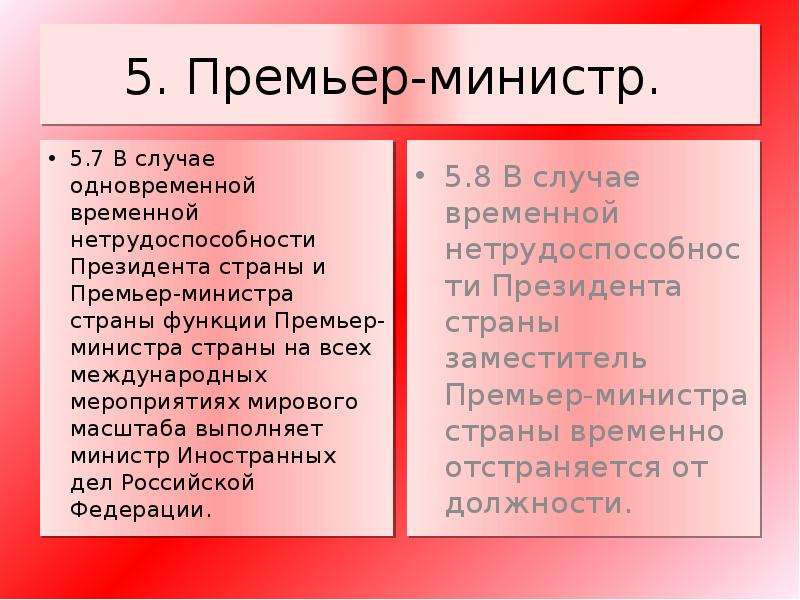 5. Премьер-министр.

• 5.7 В случае одновременной временной нетрудоспособности Президента страны и Премьер-министра страны функции Премьер-министра страны на всех международных мероприятиях мирового масштаба выполняет министр Иностранных дел Российской Федерации.

• 5.8 В случае временной нетрудоспособности Президента страны заместитель Премьер-министра страны временно отстраняется от должности.